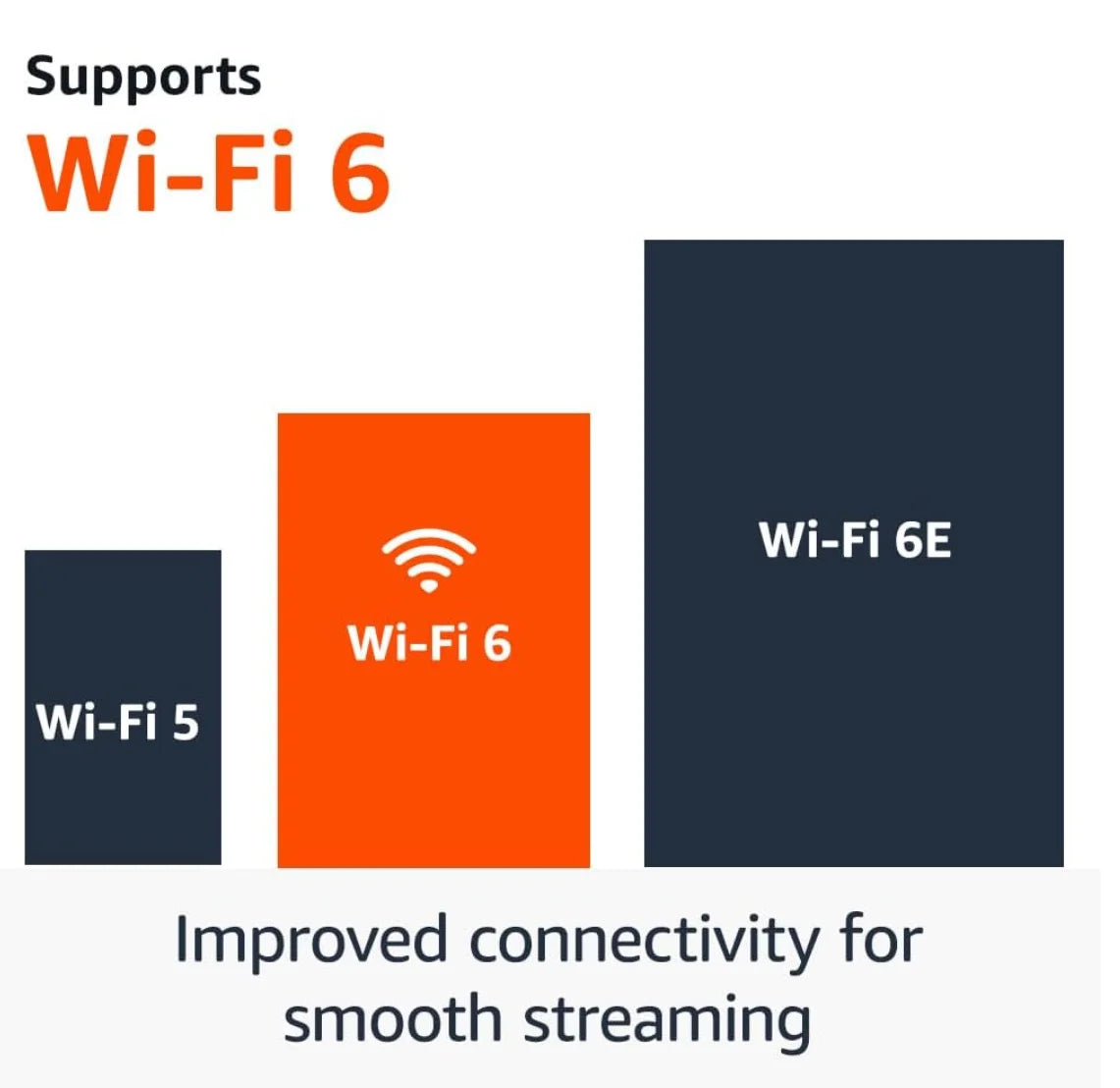 Supports
Wi-Fi 6

Wi-Fi 5

Wi-Fi 6

Wi-Fi 6E

Improved connectivity for smooth streaming